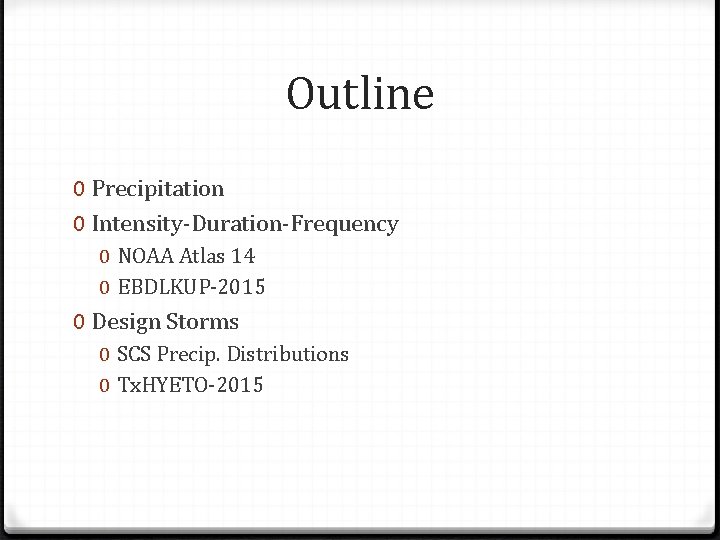 Outline

0 Precipitation
0 Intensity-Duration-Frequency
0 NOAA Atlas 14
0 EBDLKUP-2015
0 Design Storms
0 SCS Precip. Distributions
0 TxHYETO-2015